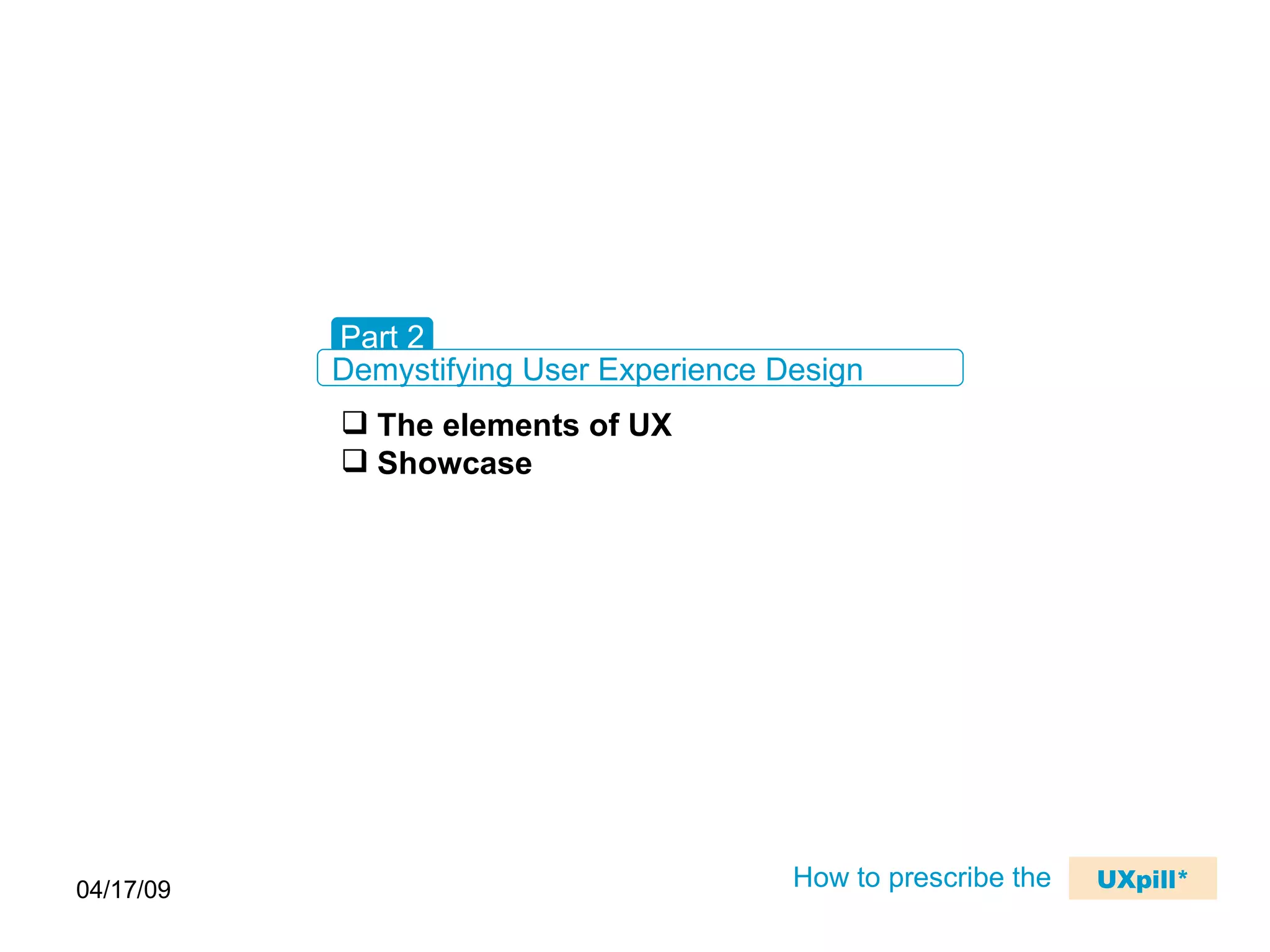 Part 2
Demystifying User Experience Design

❑ The elements of UX
❑ Showcase

04/17/09

How to prescribe the UXpill*